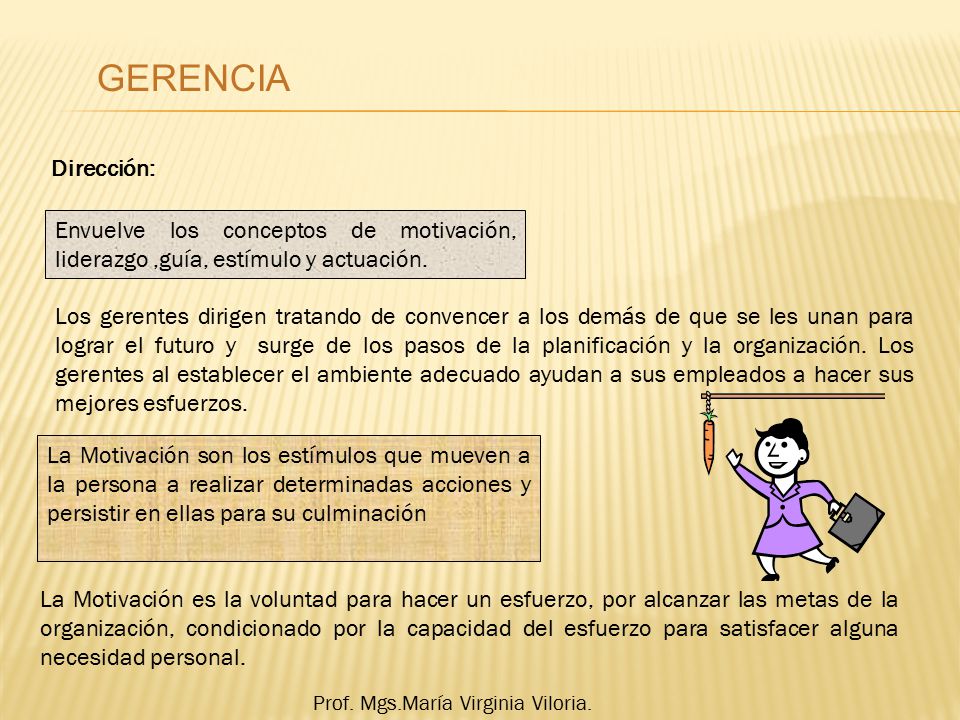 GERENCIA

Dirección:

Envuelve los conceptos de motivación, liderazgo ,guía, estímulo y actuación.

Los gerentes dirigen tratando de convencer a los demás de que se les unan para lograr el futuro y surge de los pasos de la planificación y la organización. Los gerentes al establecer el ambiente adecuado ayudan a sus empleados a hacer sus mejores esfuerzos.

La Motivación son los estímulos que mueven a la persona a realizar determinadas acciones y persistir en ellas para su culminación

La Motivación es la voluntad para hacer un esfuerzo, por alcanzar las metas de la organización, condicionado por la capacidad del esfuerzo para satisfacer alguna necesidad personal.

Prof. Mgs.María Virginia Viloria.